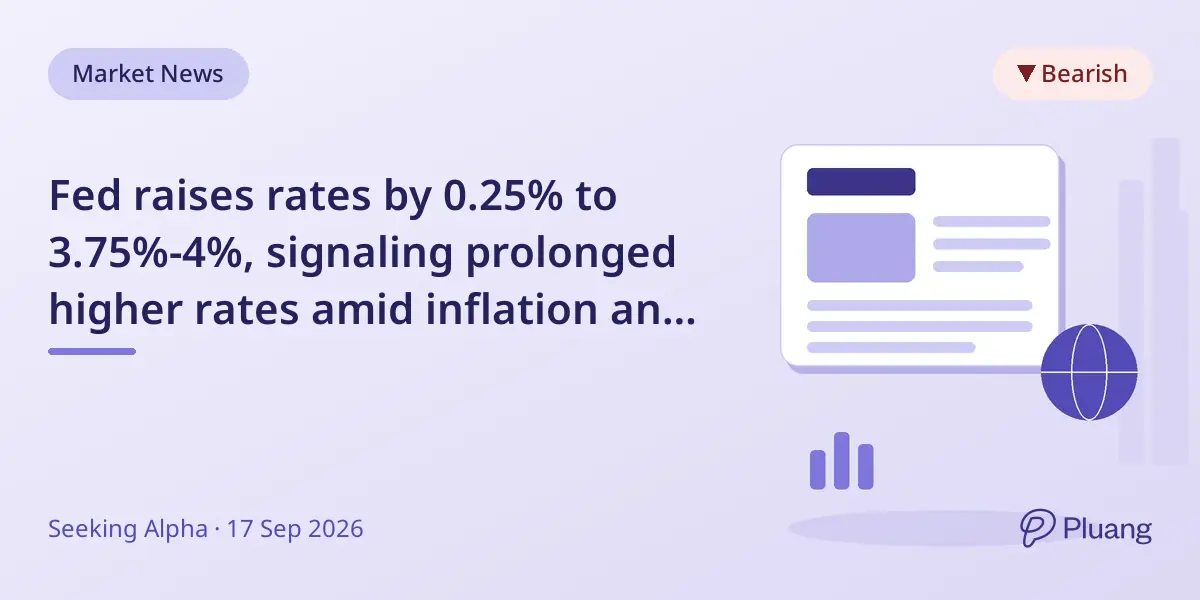 Market News

▼ Bearish

Fed raises rates by 0.25% to 3.75%-4%, signaling prolonged higher rates amid inflation an...

Seeking Alpha · 17 Sep 2026

Pluang